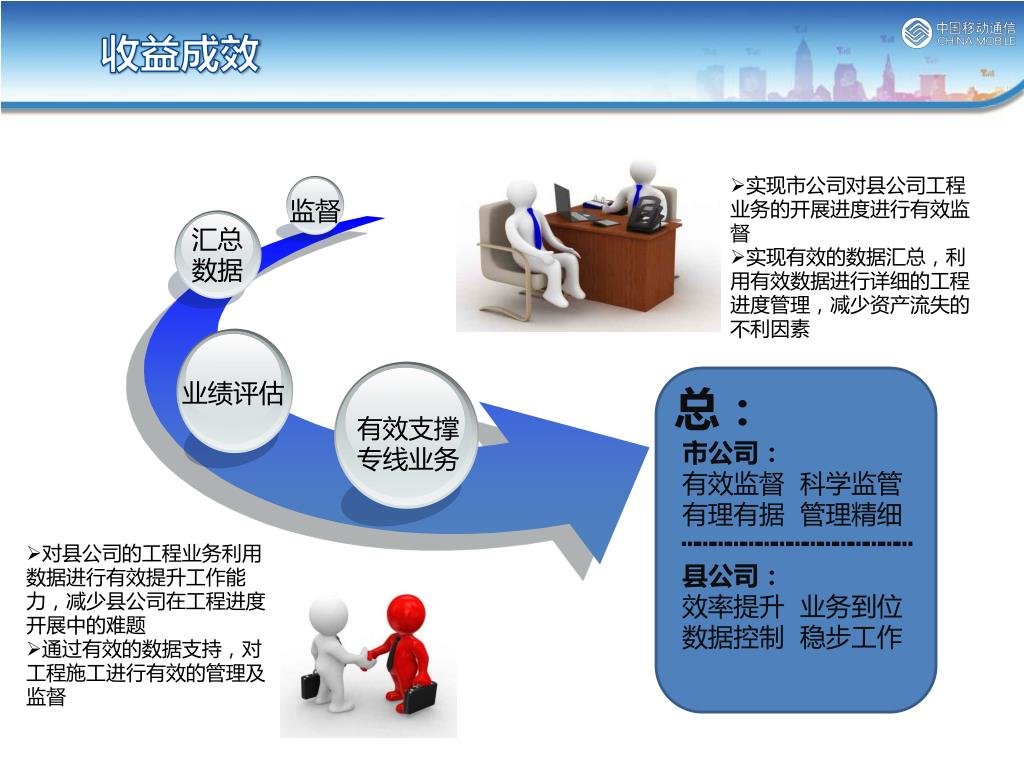 收益成效

中国移动通信
CHINA MOBILE

监督

汇总数据

业绩评估

有效支撑专线业务

➢实现市公司对县公司工程业务的开展进度进行有效监督
➢实现有效的数据汇总，利用有效数据进行详细的工程进度管理，减少资产流失的不利因素

总：
市公司：
有效监督 科学监管
有理有据 管理精细

县公司：
效率提升 业务到位
数据控制 稳步工作

➢对县公司的工程业务利用数据进行有效提升工作能力，减少县公司在工程进度开展中的难题
➢通过有效的数据支持，对工程施工进行有效的管理及监督